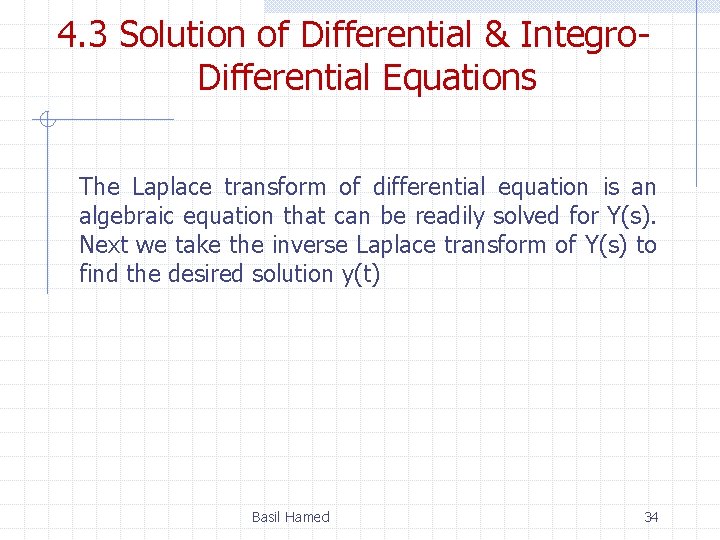 4.3 Solution of Differential & Integro-Differential Equations

The Laplace transform of differential equation is an algebraic equation that can be readily solved for Y(s). Next we take the inverse Laplace transform of Y(s) to find the desired solution y(t)

Basil Hamed

34